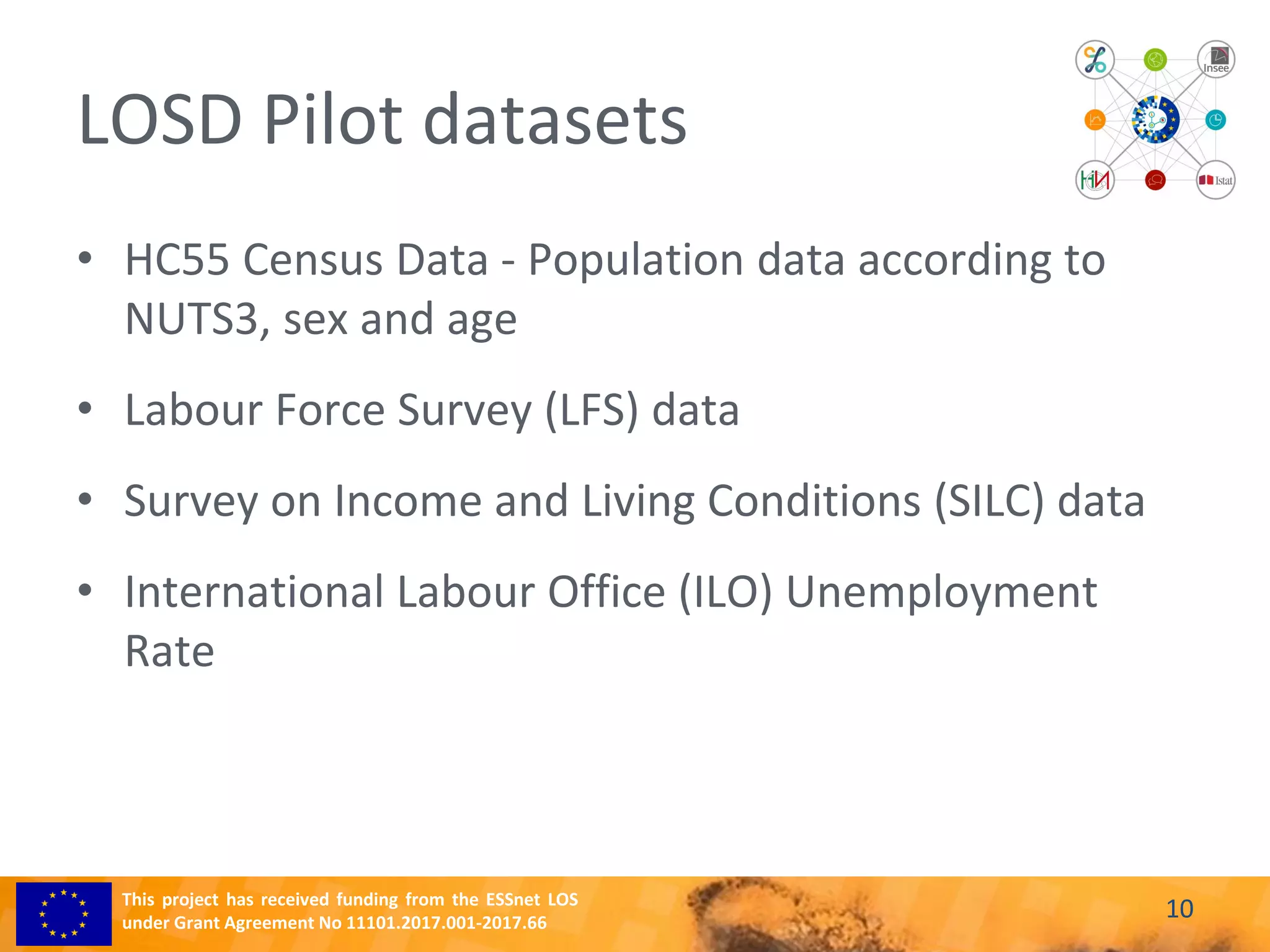 LOSD Pilot datasets

Insee

Istat

• HC55 Census Data - Population data according to NUTS3, sex and age

• Labour Force Survey (LFS) data

• Survey on Income and Living Conditions (SILC) data

• International Labour Office (ILO) Unemployment Rate

This project has received funding from the ESSnet LOS under Grant Agreement No 11101.2017.001-2017.66

10